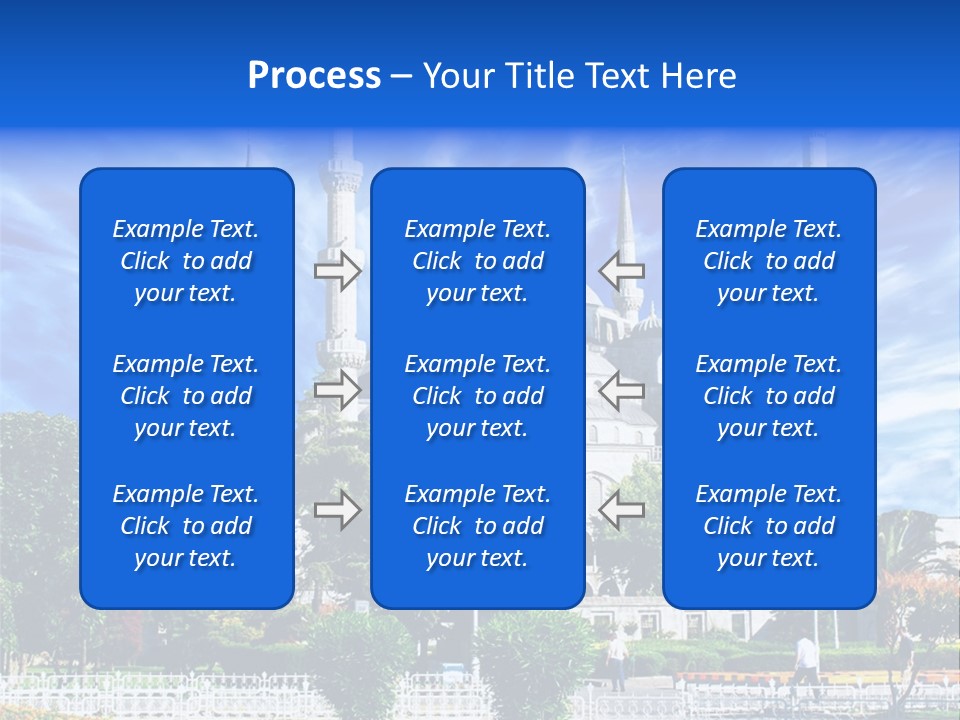 Process – Your Title Text Here

Example Text. Click to add your text.

Example Text. Click to add your text.

Example Text. Click to add your text.

Example Text. Click to add your text.

Example Text. Click to add your text.

Example Text. Click to add your text.

Example Text. Click to add your text.

Example Text. Click to add your text.

Example Text. Click to add your text.